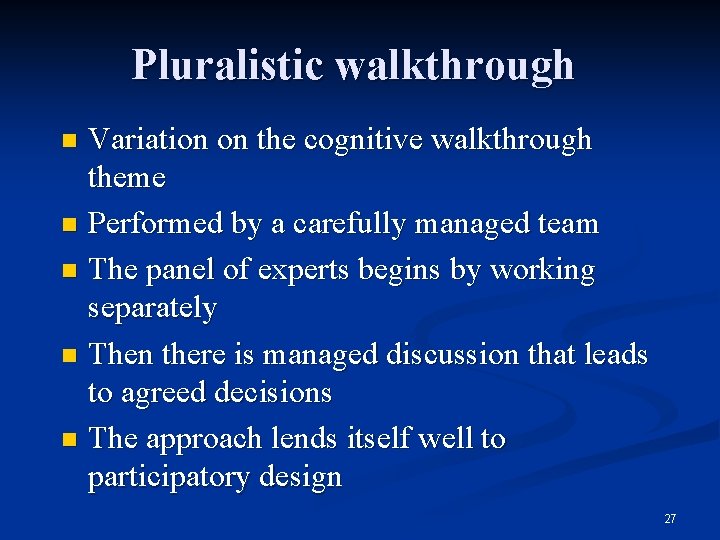 Pluralistic walkthrough

- Variation on the cognitive walkthrough theme
- Performed by a carefully managed team
- The panel of experts begins by working separately
- Then there is managed discussion that leads to agreed decisions
- The approach lends itself well to participatory design

27